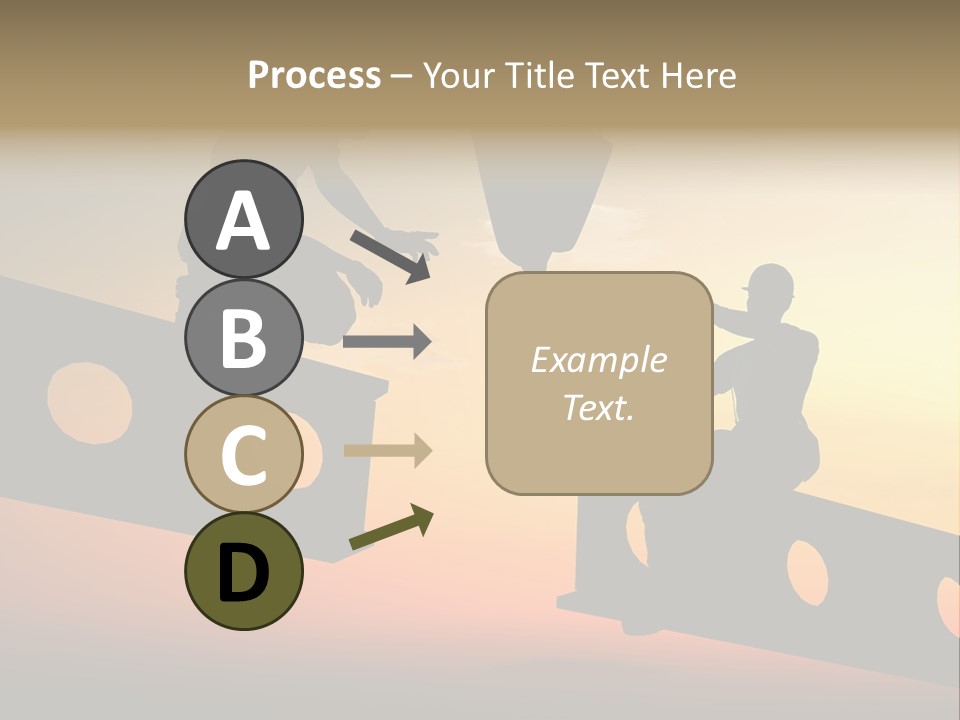 Process – Your Title Text Here

A

B

C

D

Example Text.